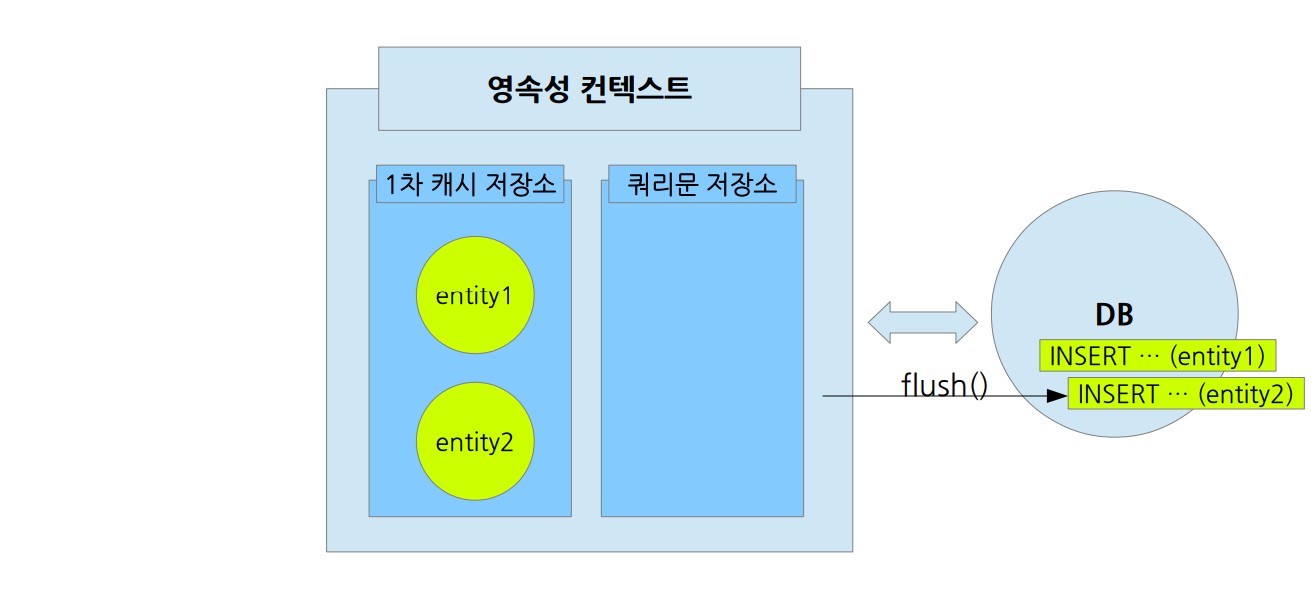 영속성 컨텍스트

1차 캐시 저장소

entity1

entity2

쿼리문 저장소

flush()

DB

INSERT … (entity1)

INSERT … (entity2)